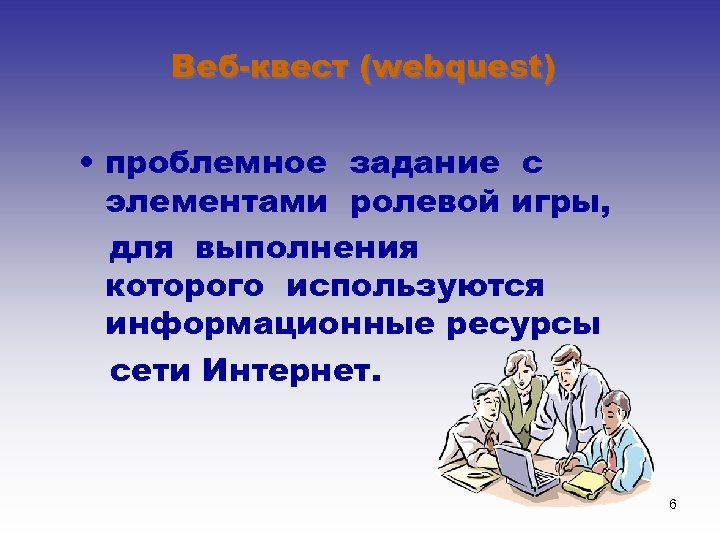 Веб-квест (webquest)

• проблемное задание с элементами ролевой игры, для выполнения которого используются информационные ресурсы сети Интернет.

6